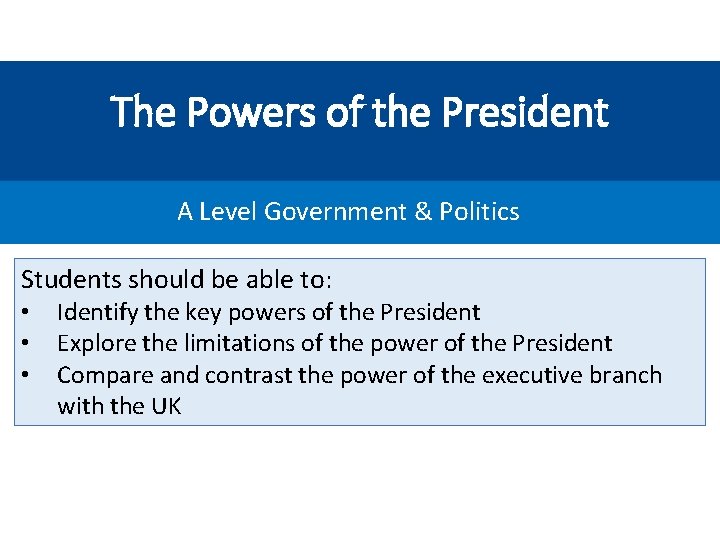 The Powers of the President

A Level Government & Politics

Students should be able to:
• Identify the key powers of the President
• Explore the limitations of the power of the President
• Compare and contrast the power of the executive branch with the UK